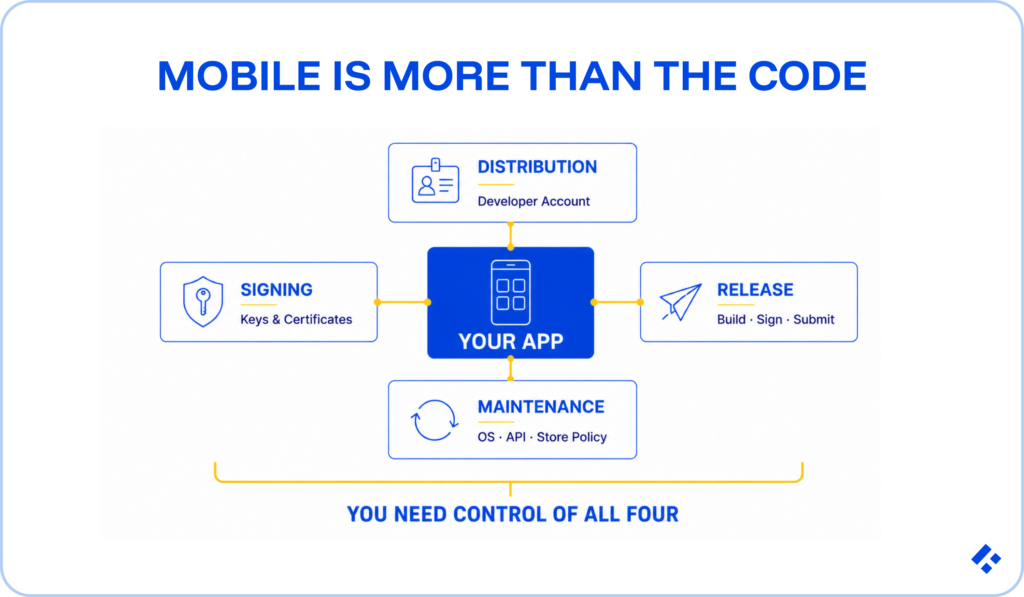 MOBILE IS MORE THAN THE CODE

DISTRIBUTION
Developer Account

SIGNING
Keys & Certificates

YOUR APP

RELEASE
Build · Sign · Submit

MAINTENANCE
OS · API · Store Policy

YOU NEED CONTROL OF ALL FOUR